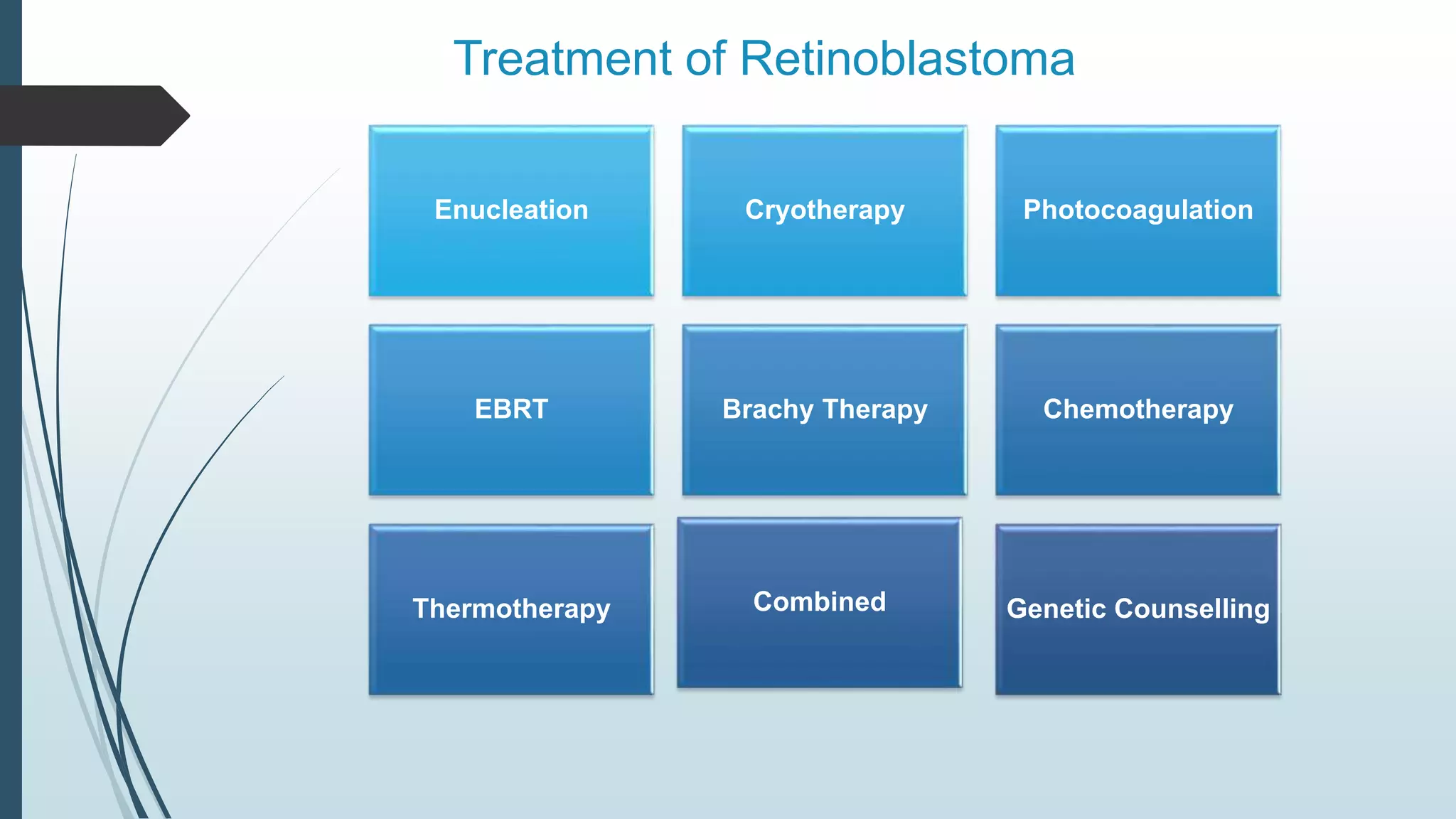 Treatment of Retinoblastoma

Enucleation

Cryotherapy

Photocoagulation

EBRT

Brachy Therapy

Chemotherapy

Thermotherapy

Combined

Genetic Counselling